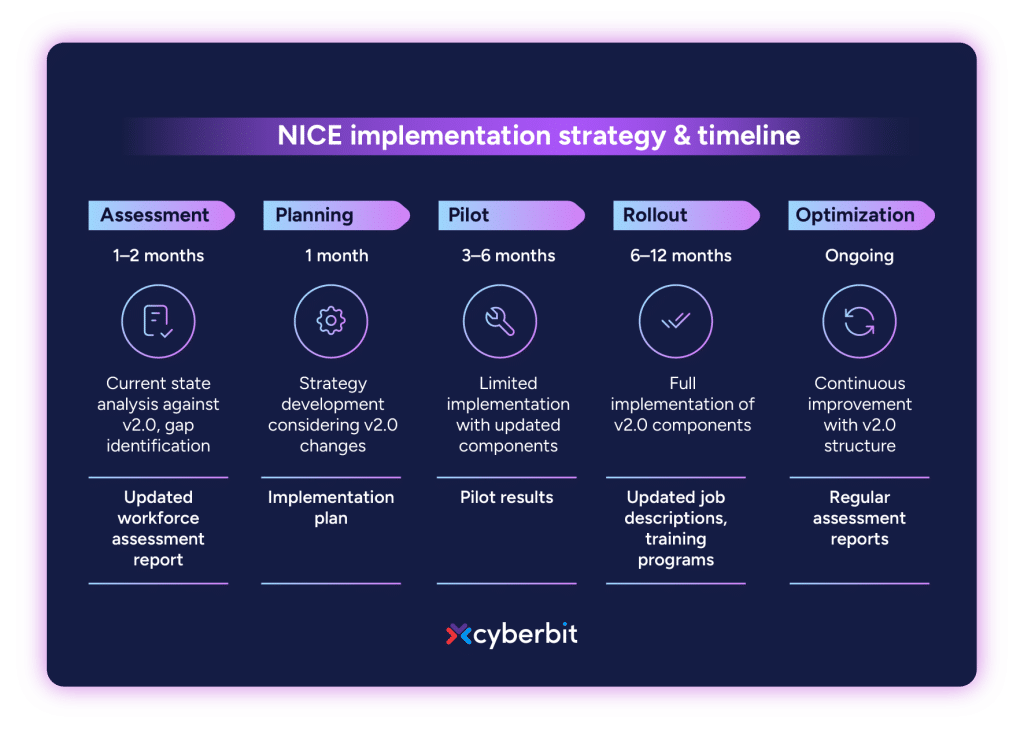 NICE implementation strategy & timeline

Assessment

1–2 months

Current state analysis against v2.0, gap identification

Updated workforce assessment report

Planning

1 month

Strategy development considering v2.0 changes

Implementation plan

Pilot

3–6 months

Limited implementation with updated components

Pilot results

Rollout

6–12 months

Full implementation of v2.0 components

Updated job descriptions, training programs

Optimization

Ongoing

Continuous improvement with v2.0 structure

Regular assessment reports

cyberbit